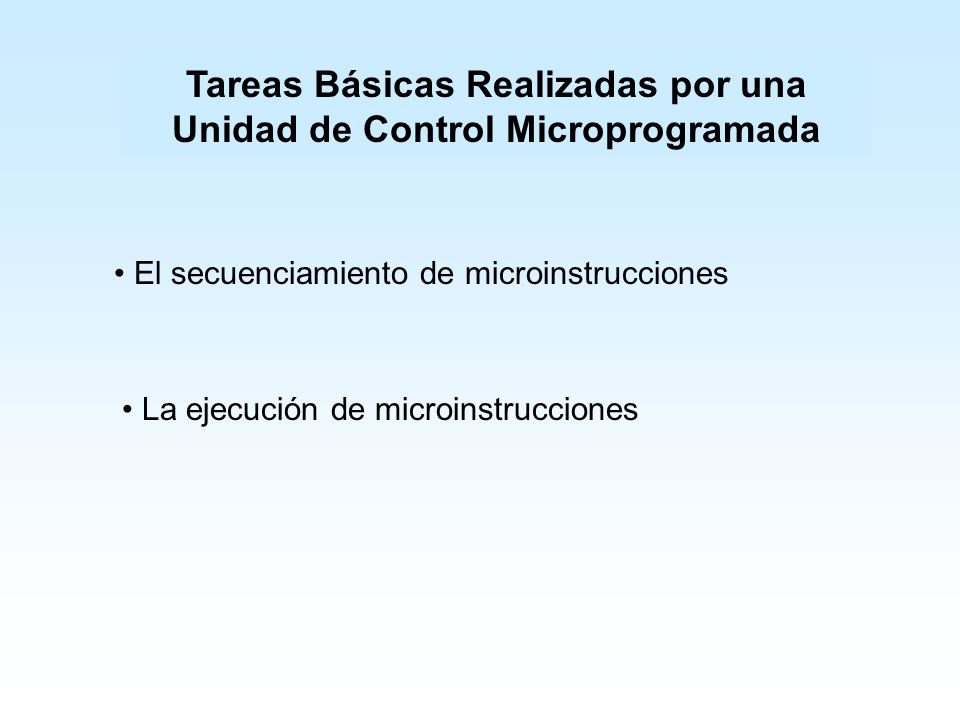 Tareas Básicas Realizadas por una Unidad de Control Microprogramada

• El secuenciamiento de microinstrucciones

• La ejecución de microinstrucciones